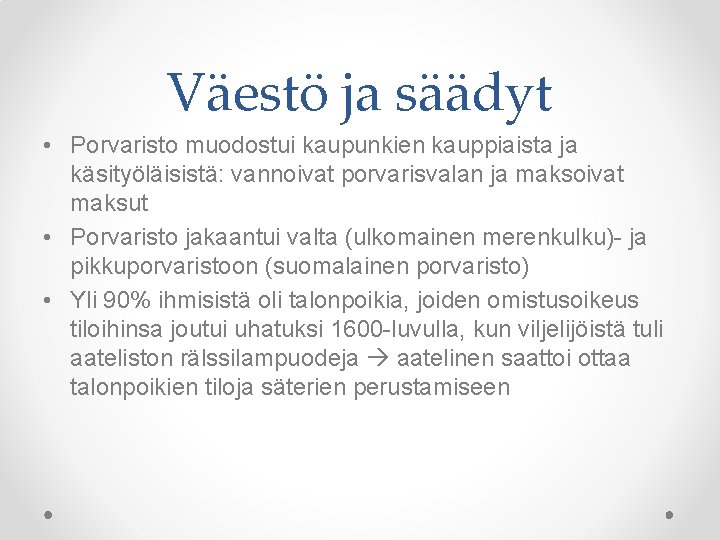 Väestö ja säädyt

• Porvaristo muodostui kaupunkien kauppiaista ja käsityöläisistä: vannoivat porvarisvalan ja maksoivat maksut
• Porvaristo jakaantui valta (ulkomainen merenkulku)- ja pikkuporvaristoon (suomalainen porvaristo)
• Yli 90% ihmisistä oli talonpoikia, joiden omistusoikeus tiloihinsa joutui uhatuksi 1600-luvulla, kun viljelijöistä tuli aateliston rälssilampuodeja → aatelinen saattoi ottaa talonpoikien tiloja säterien perustamiseen